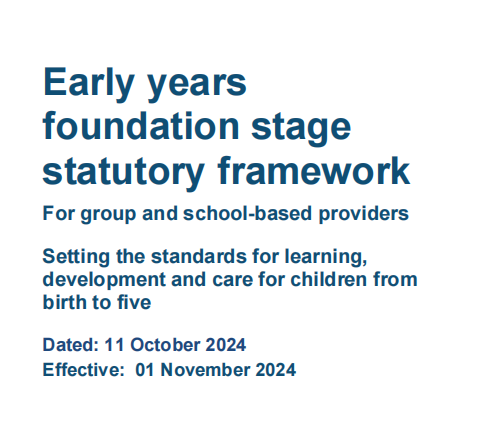 Early years foundation stage statutory framework

For group and school-based providers

Setting the standards for learning, development and care for children from birth to five

Dated: 11 October 2024
Effective: 01 November 2024